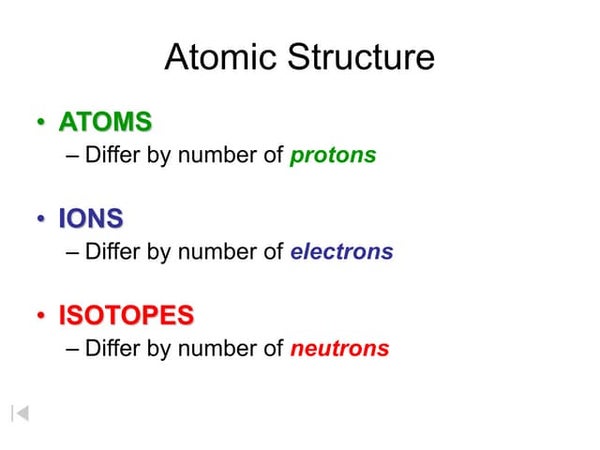 Atomic Structure

• ATOMS
– Differ by number of protons

• IONS
– Differ by number of electrons

• ISOTOPES
– Differ by number of neutrons